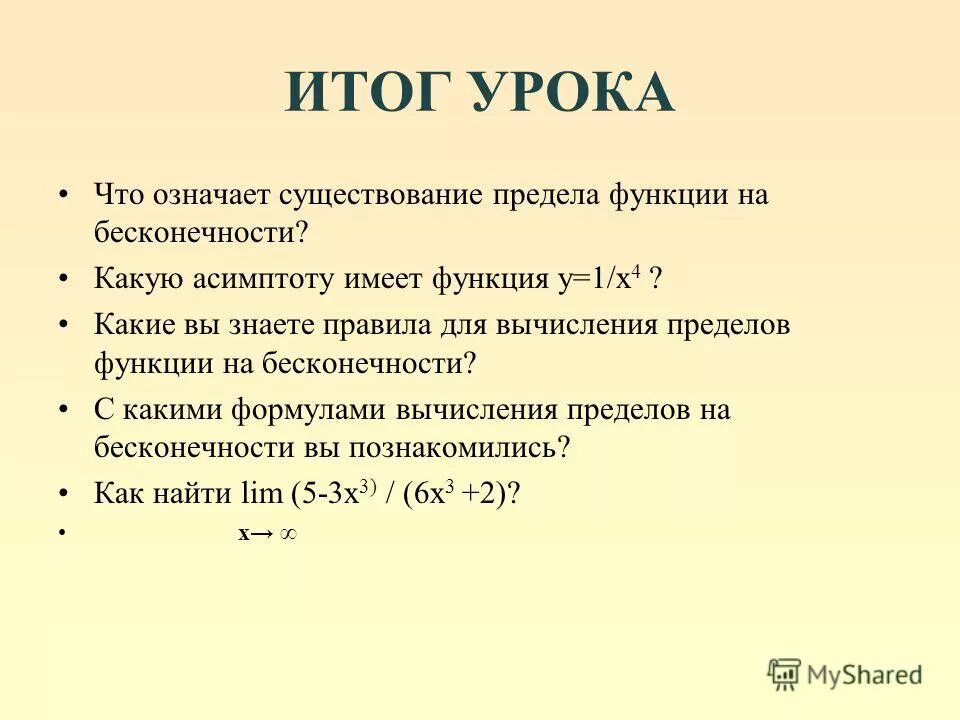 ИТОГ УРОКА

• Что означает существование предела функции на бесконечности?

• Какую асимптоту имеет функция $y=1/x^4$ ?

• Какие вы знаете правила для вычисления пределов функции на бесконечности?

• С какими формулами вычисления пределов на бесконечности вы познакомились?

• Как найти lim $(5-3x^{3)}$ / $(6x^3 +2)$?

• $x \to \infty$

MyShared